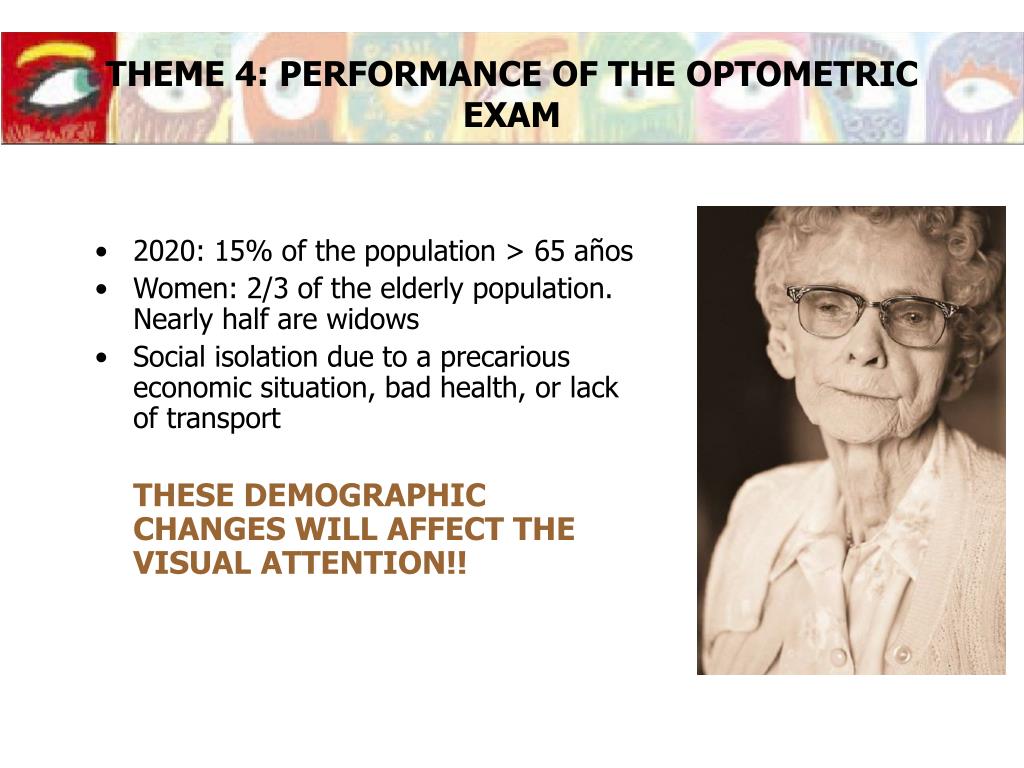 THEME 4: PERFORMANCE OF THE OPTOMETRIC EXAM

• 2020: 15% of the population > 65 años
• Women: 2/3 of the elderly population. Nearly half are widows
• Social isolation due to a precarious economic situation, bad health, or lack of transport

THESE DEMOGRAPHIC CHANGES WILL AFFECT THE VISUAL ATTENTION!!